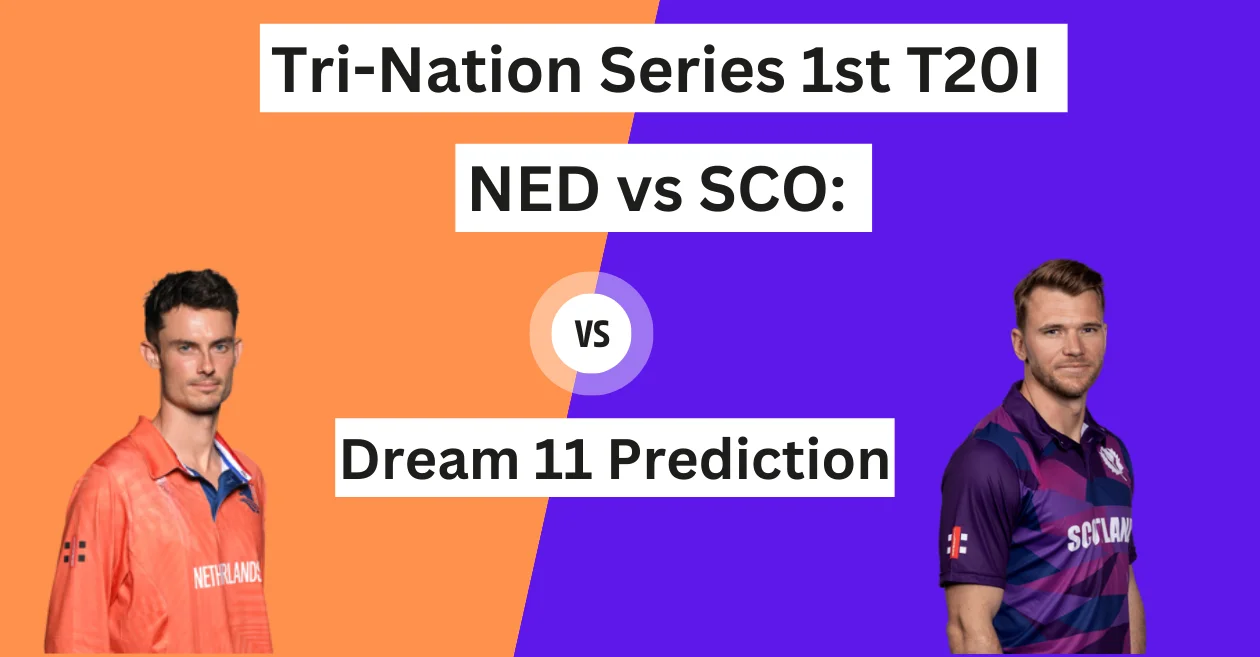 Tri-Nation Series 1st T20I

NED vs SCO:

VS

Dream 11 Prediction

NETHERLANDS

SCOTLAND